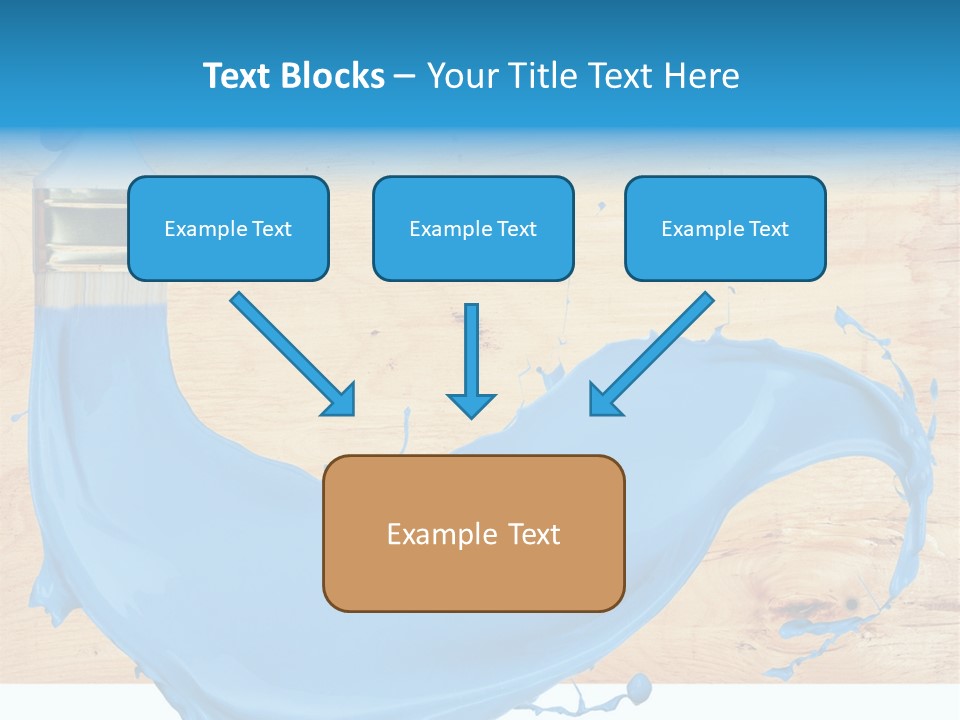 Text Blocks – Your Title Text Here

Example Text

Example Text

Example Text

Example Text